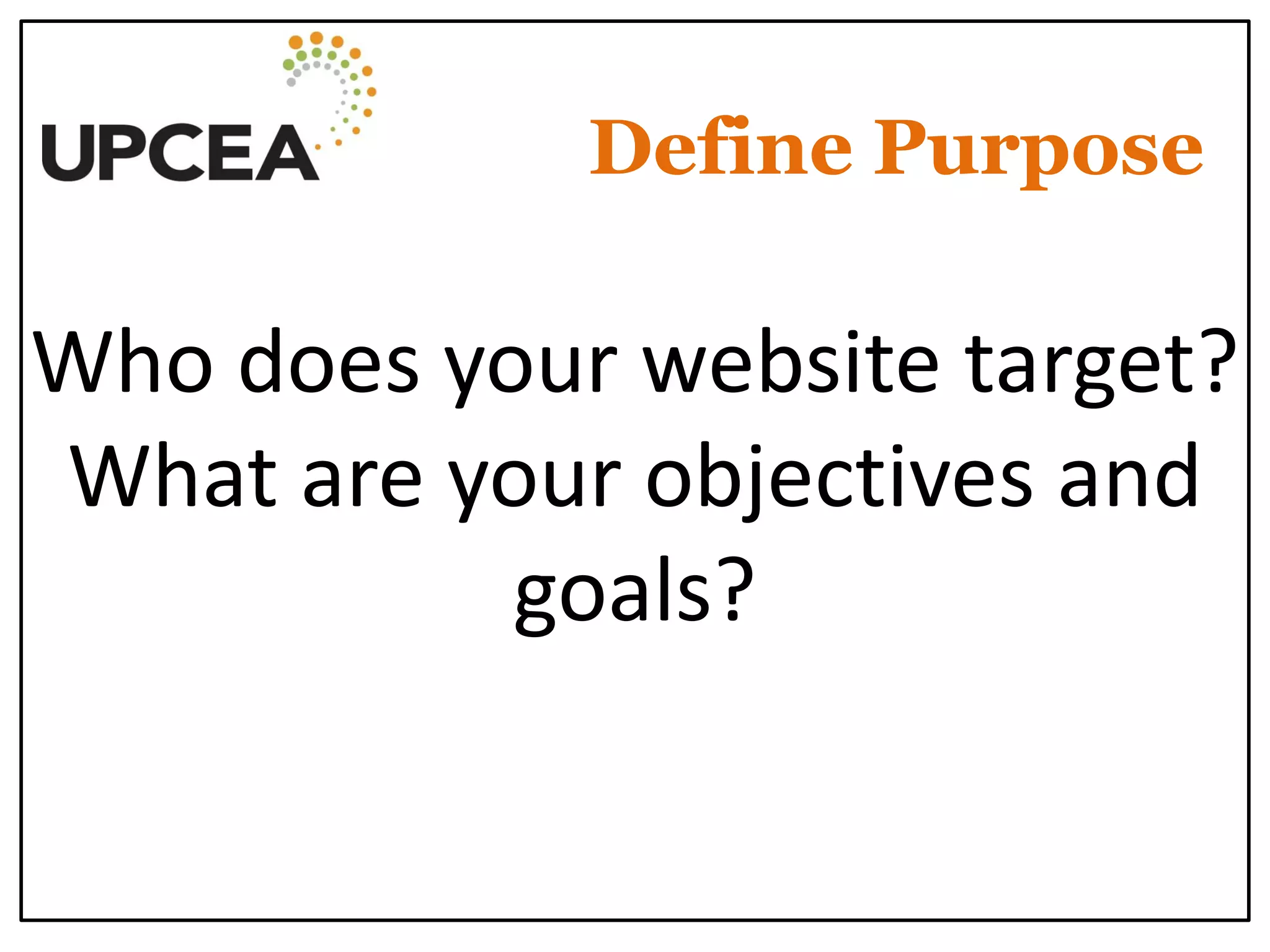 UPCEA

Define Purpose

Who does your website target? What are your objectives and goals?